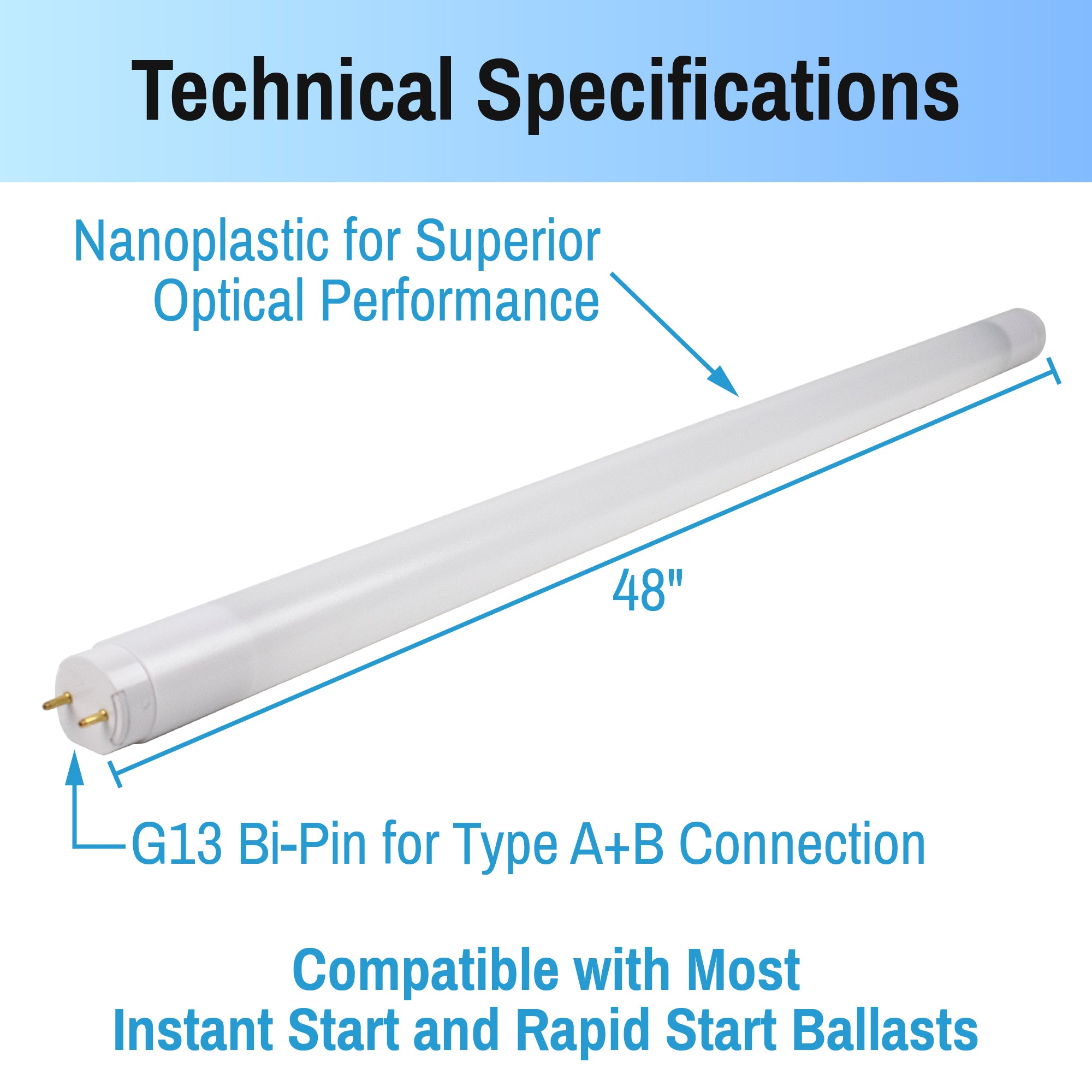 Technical Specifications

Nanoplastic for Superior Optical Performance

48"

G13 Bi-Pin for Type A+B Connection

Compatible with Most Instant Start and Rapid Start Ballasts